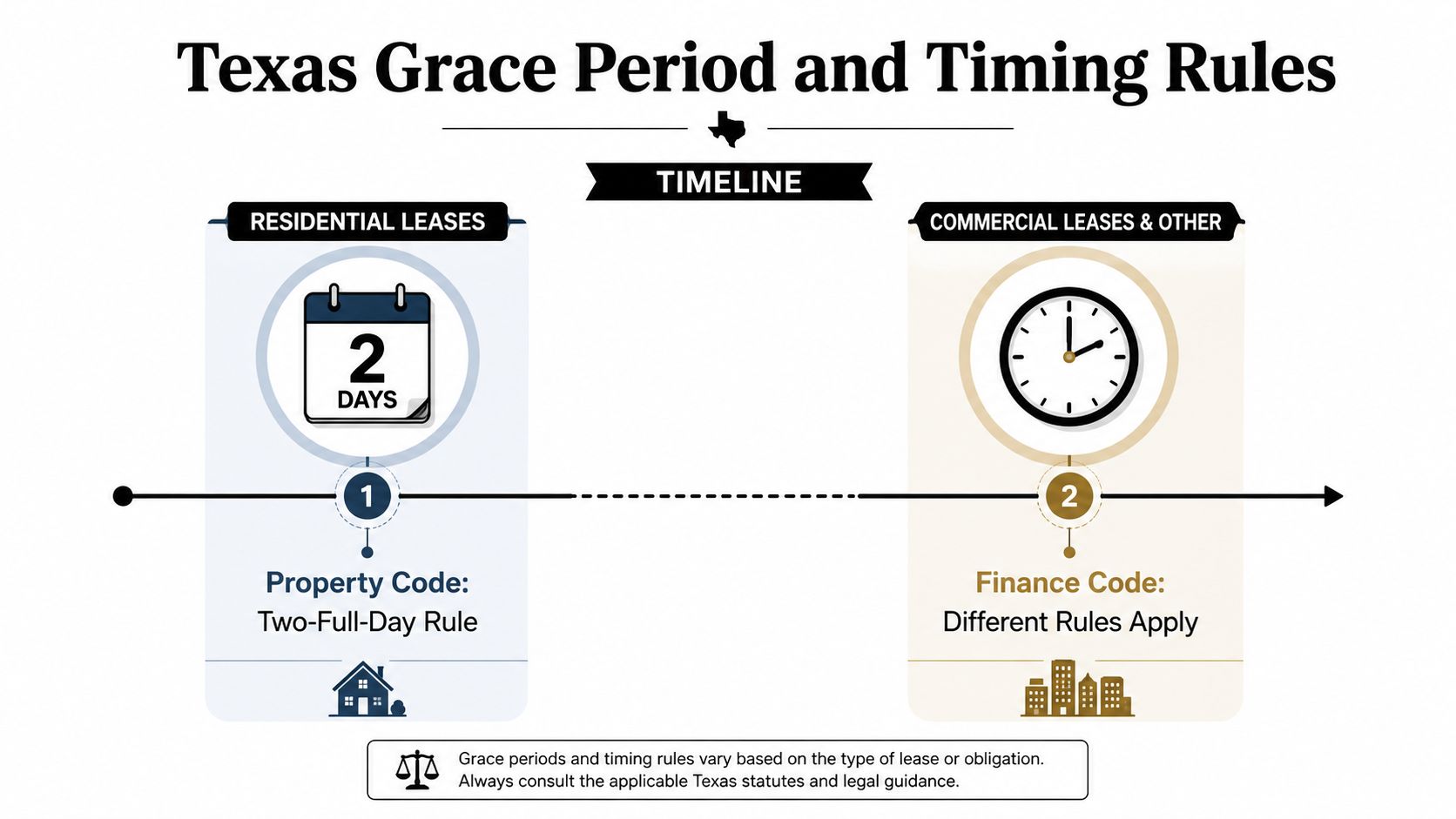 Texas Grace Period and Timing Rules

TIMELINE

RESIDENTIAL LEASES

2
DAYS

1

Property Code:
Two-Full-Day Rule

COMMERCIAL LEASES & OTHER

2

Finance Code:
Different Rules Apply

Grace periods and timing rules vary based on the type of lease or obligation. Always consult the applicable Texas statutes and legal guidance.